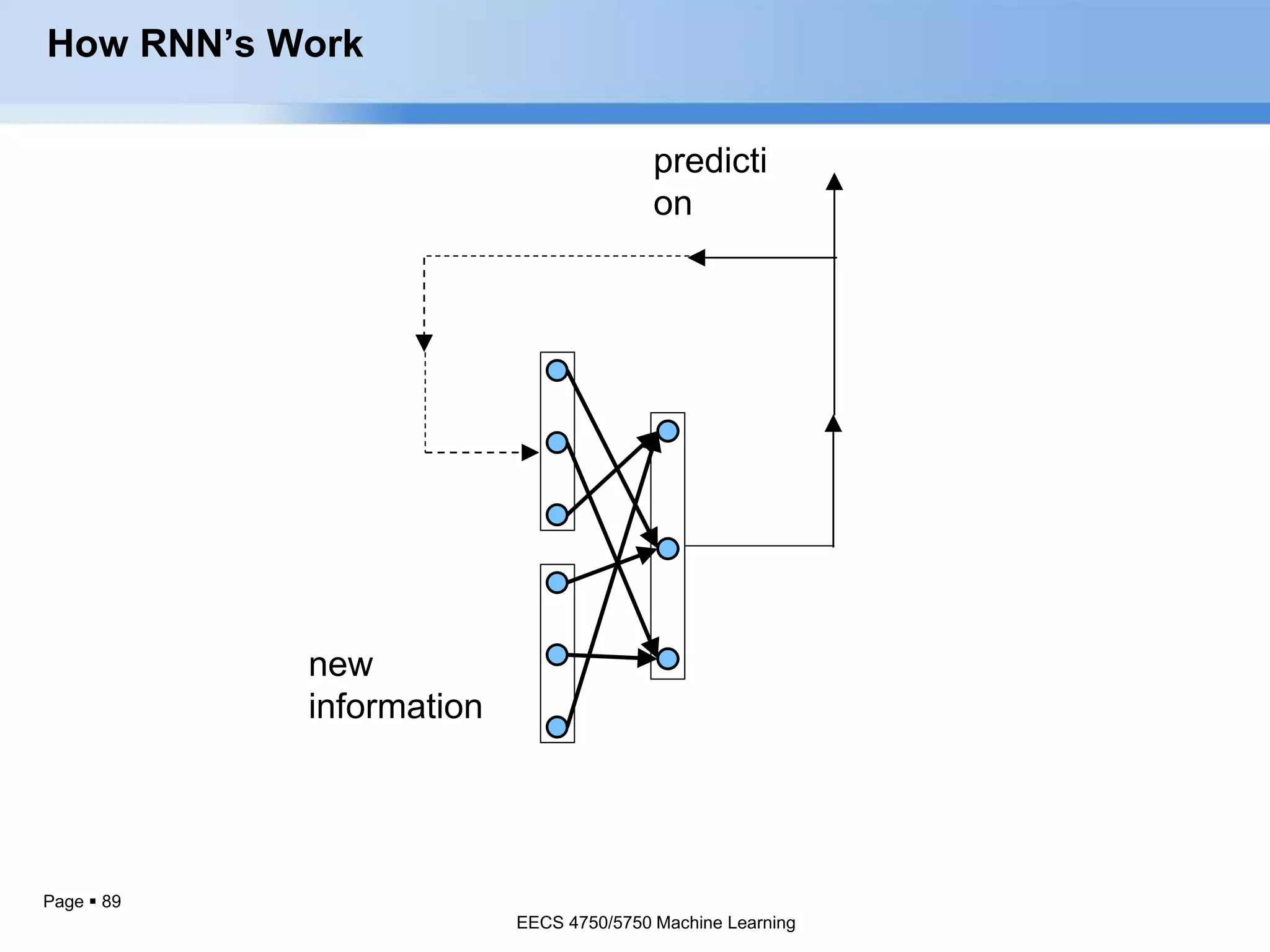 How RNN’s Work

predicti
on

new
information

Page ▪ 89

EECS 4750/5750 Machine Learning